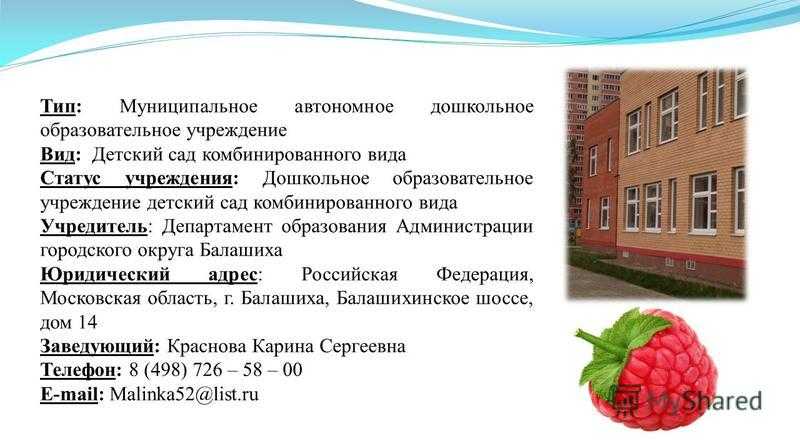 Тип: Муниципальное автономное дошкольное образовательное учреждение
Вид: Детский сад комбинированного вида
Статус учреждения: Дошкольное образовательное учреждение детский сад комбинированного вида
Учредитель: Департамент образования Администрации городского округа Балашиха
Юридический адрес: Российская Федерация, Московская область, г. Балашиха, Балашихинское шоссе, дом 14
Заведующий: Краснова Карина Сергеевна
Телефон: 8 (498) 726 – 58 – 00
E-mail: Malinka52@list.ru

MyShared